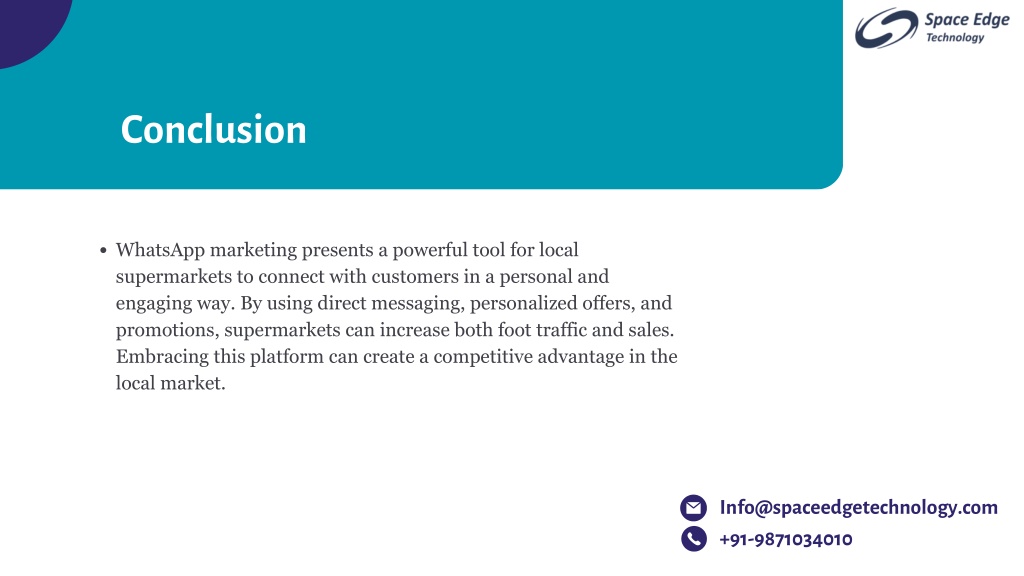 Space Edge
Technology

Conclusion

• WhatsApp marketing presents a powerful tool for local supermarkets to connect with customers in a personal and engaging way. By using direct messaging, personalized offers, and promotions, supermarkets can increase both foot traffic and sales. Embracing this platform can create a competitive advantage in the local market.

Info@spaceedgetechnology.com
+91-9871034010